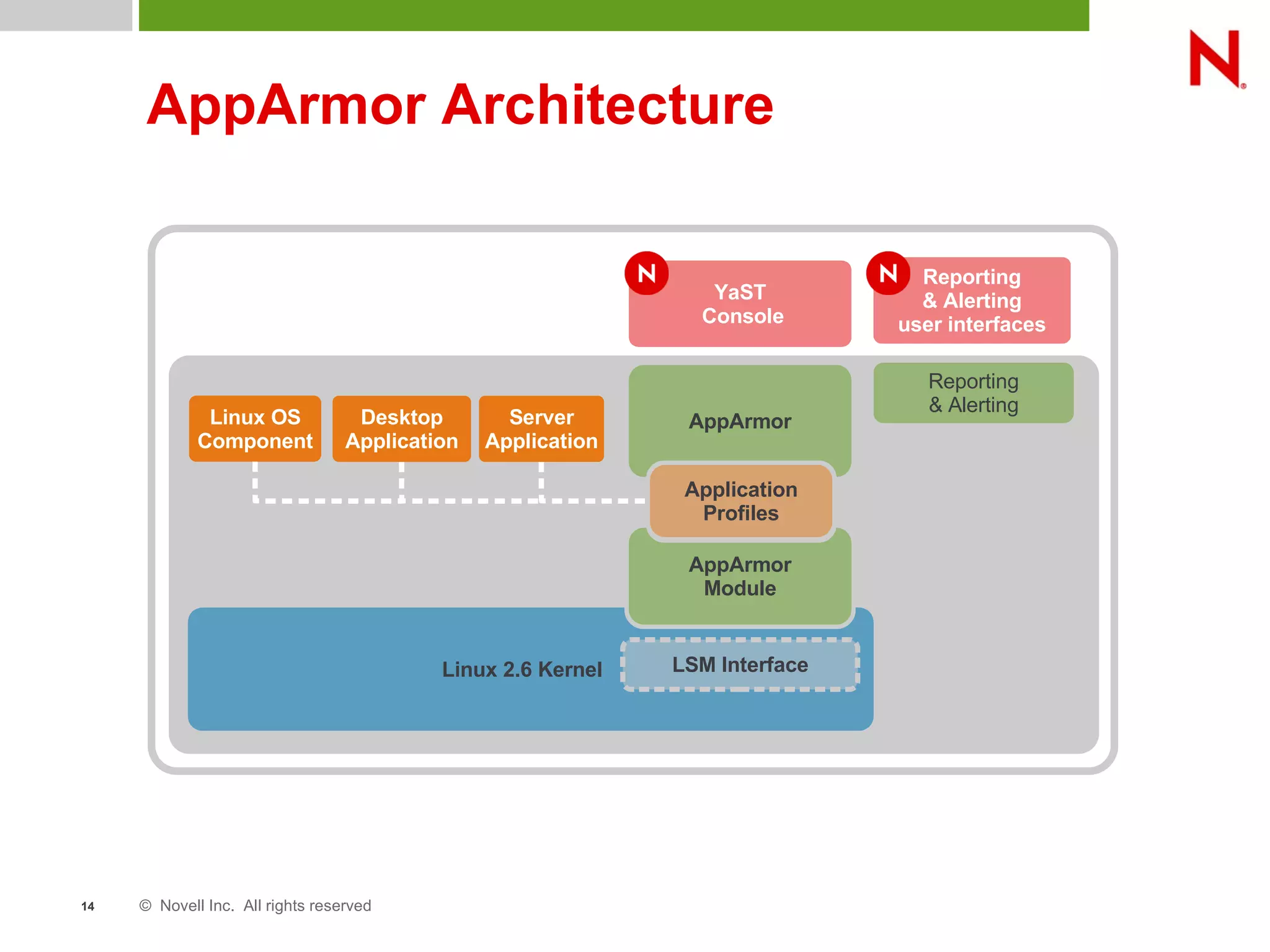 N

AppArmor Architecture

N

YaST Console

N

Reporting & Alerting user interfaces

Linux OS Component

Desktop Application

Server Application

AppArmor

Reporting & Alerting

Application Profiles

AppArmor Module

Linux 2.6 Kernel

LSM Interface

14 © Novell Inc. All rights reserved